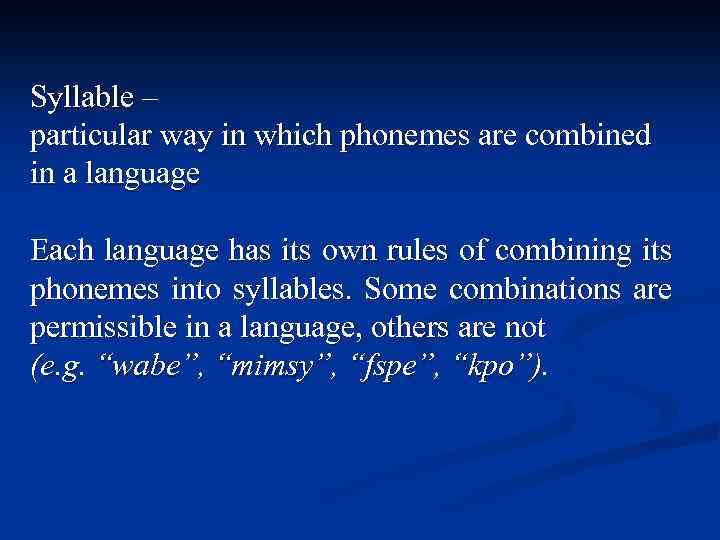 Syllable –
particular way in which phonemes are combined in a language

Each language has its own rules of combining its phonemes into syllables. Some combinations are permissible in a language, others are not (e.g. “wabe”, “mimsy”, “fspe”, “kpo”).